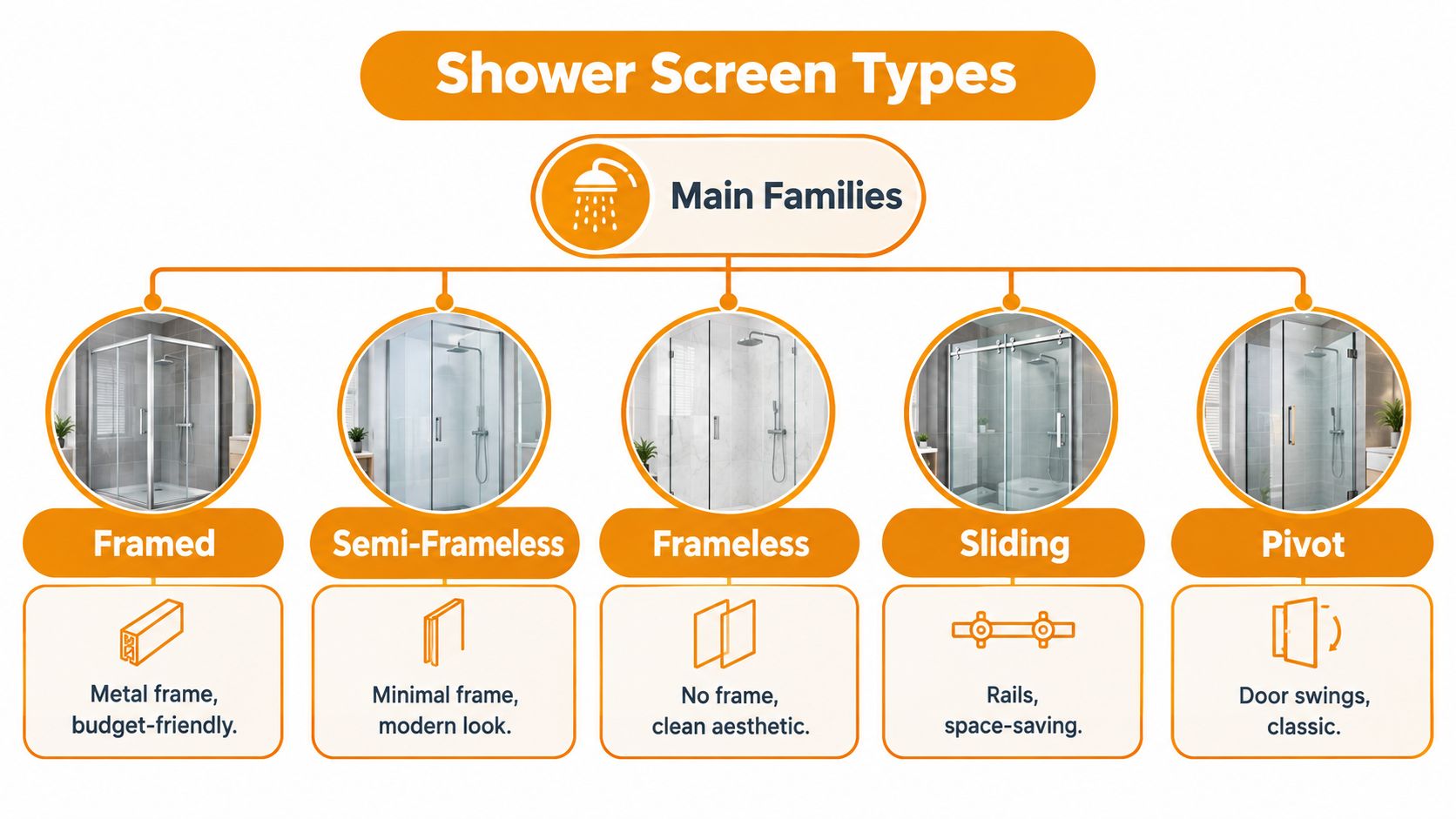 Shower Screen Types

Main Families

Framed

Metal frame, budget-friendly.

Semi-Frameless

Minimal frame, modern look.

Frameless

No frame, clean aesthetic.

Sliding

Rails, space-saving.

Pivot

Door swings, classic.